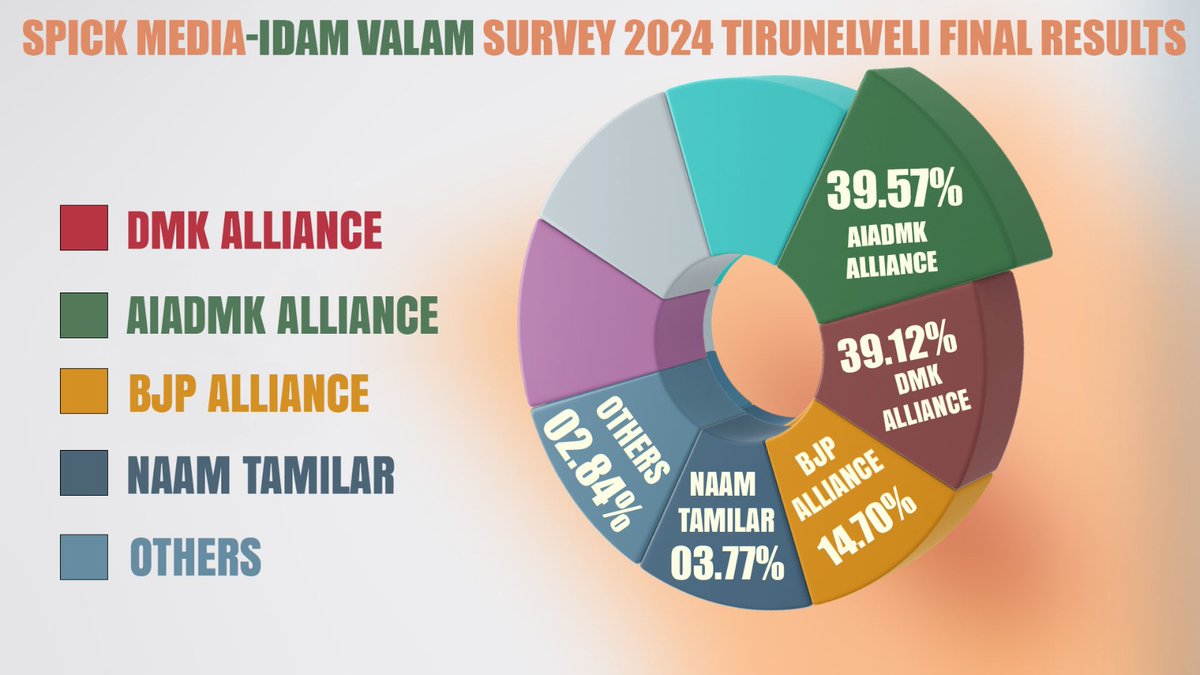 SPICK MEDIA-IDAM VALAM SURVEY 2024 TIRUNELVELI FINAL RESULTS

DMK ALLIANCE

AIADMK ALLIANCE

BJP ALLIANCE

NAAM TAMILAR

OTHERS

39.57%
AIADMK ALLIANCE

39.12%
DMK ALLIANCE

BJP ALLIANCE
14.70%

NAAM TAMILAR
03.77%

OTHERS
02.84%